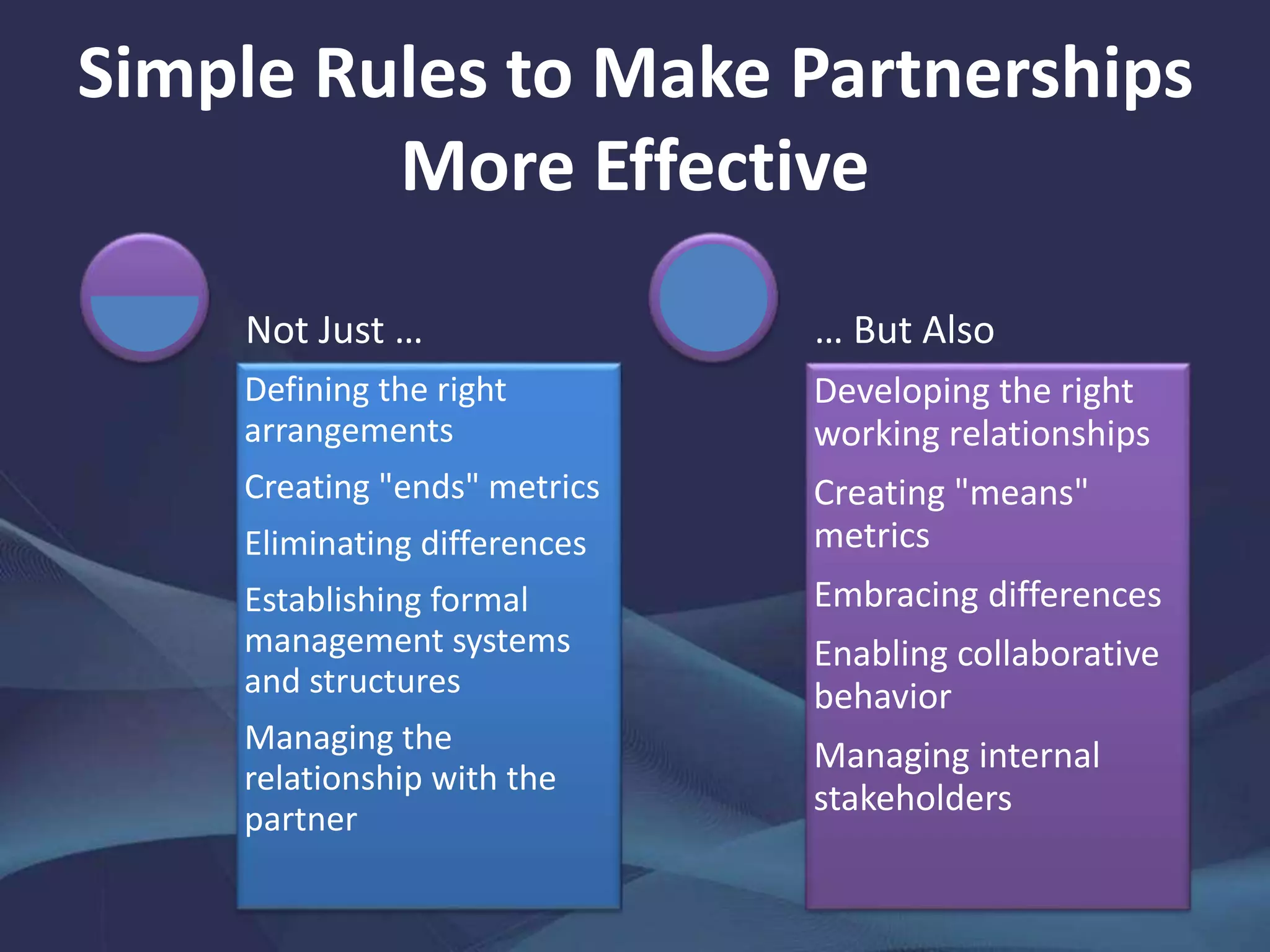 Simple Rules to Make Partnerships More Effective

Not Just …

Defining the right arrangements

Creating "ends" metrics

Eliminating differences

Establishing formal management systems and structures

Managing the relationship with the partner

… But Also

Developing the right working relationships

Creating "means" metrics

Embracing differences

Enabling collaborative behavior

Managing internal stakeholders